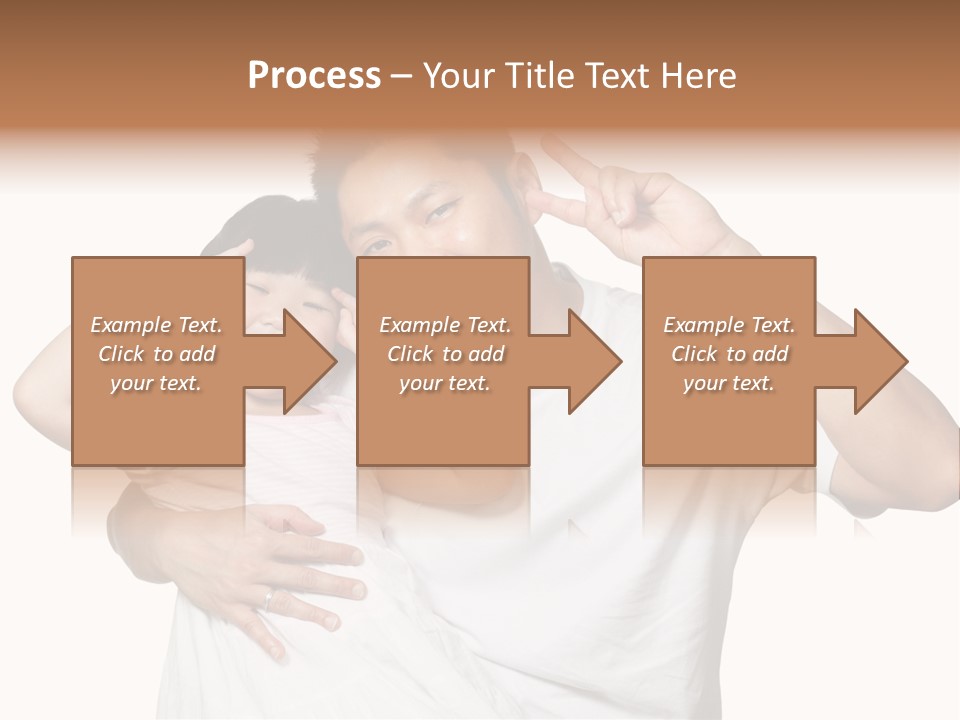 Process – Your Title Text Here

Example Text. Click to add your text.

Example Text. Click to add your text.

Example Text. Click to add your text.